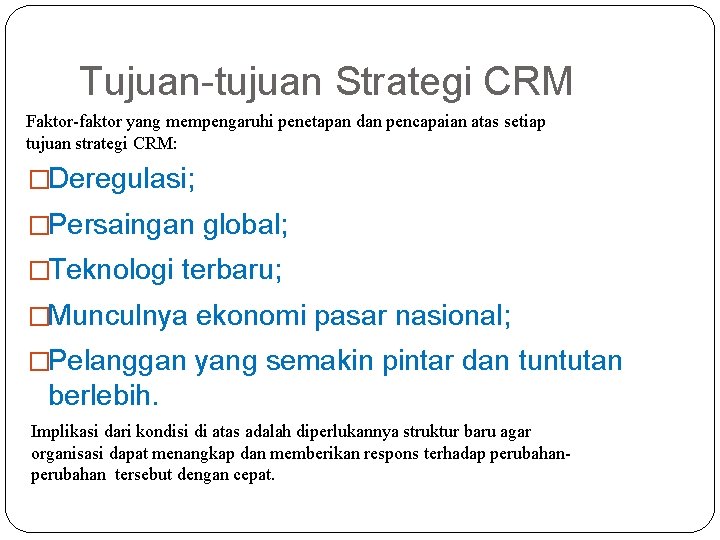 Tujuan-tujuan Strategi CRM

Faktor-faktor yang mempengaruhi penetapan dan pencapaian atas setiap tujuan strategi CRM:

□Deregulasi;

□Persaingan global;

□Teknologi terbaru;

□Munculnya ekonomi pasar nasional;

□Pelanggan yang semakin pintar dan tuntutan berlebih.

Implikasi dari kondisi di atas adalah diperlukannya struktur baru agar organisasi dapat menangkap dan memberikan respons terhadap perubahan-perubahan tersebut dengan cepat.